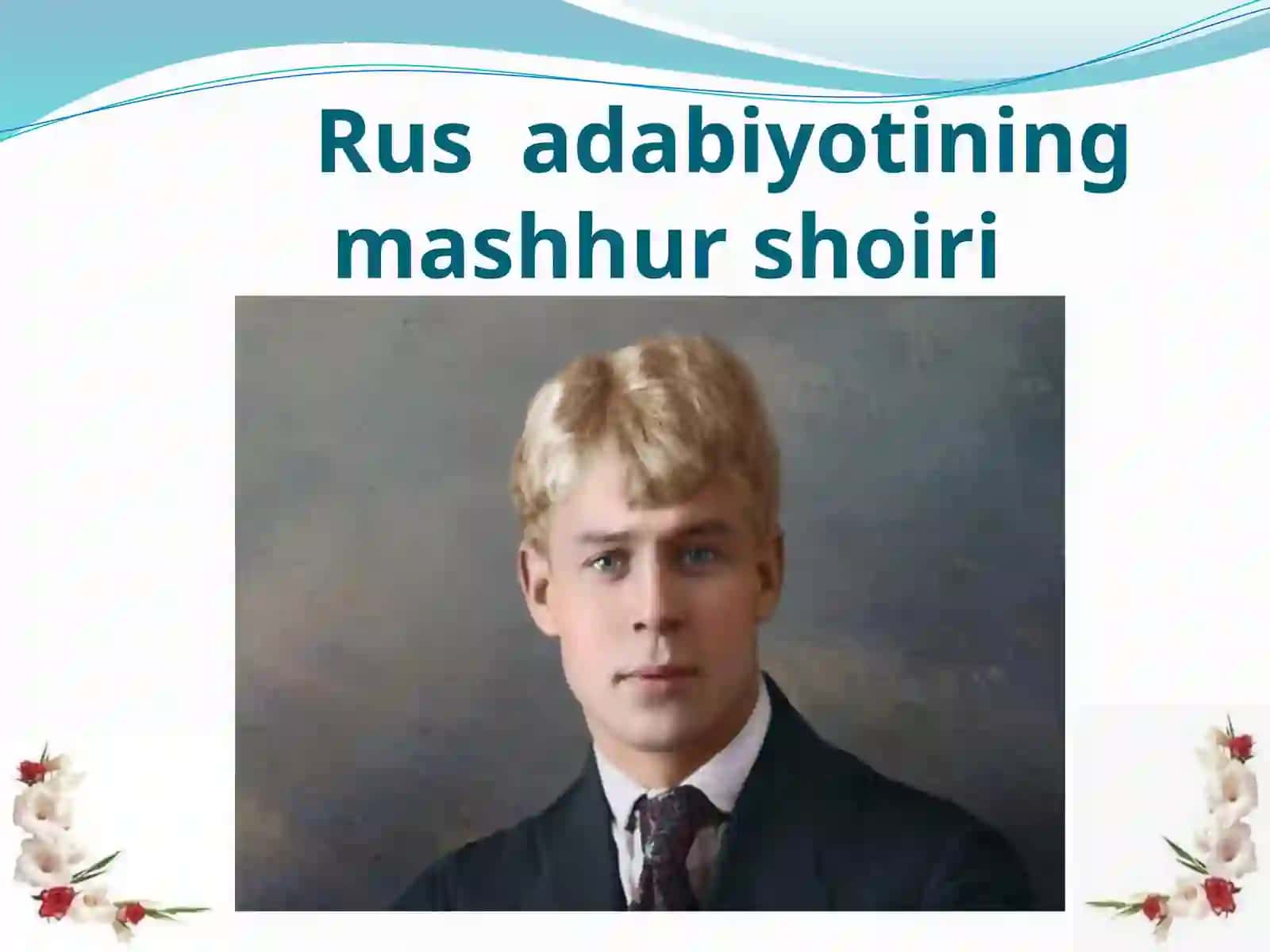 Rus adabiyotining mashhur shoiri